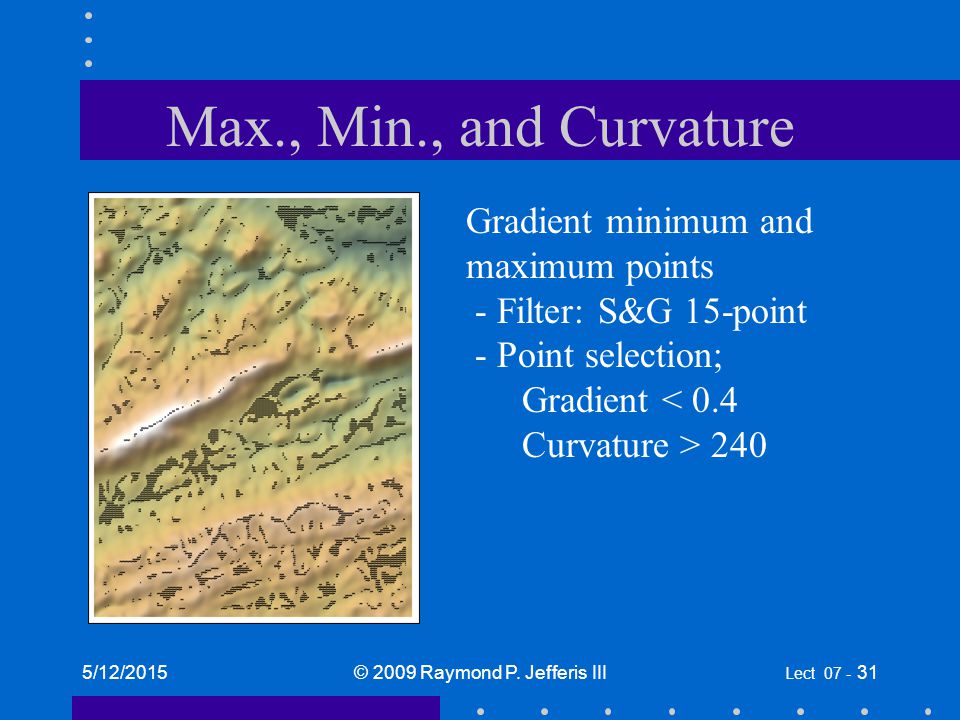 Max., Min., and Curvature

Gradient minimum and maximum points
- Filter: S&G 15-point
- Point selection;
Gradient < 0.4
Curvature > 240

5/12/2015

© 2009 Raymond P. Jefferis III

Lect 07 - 31